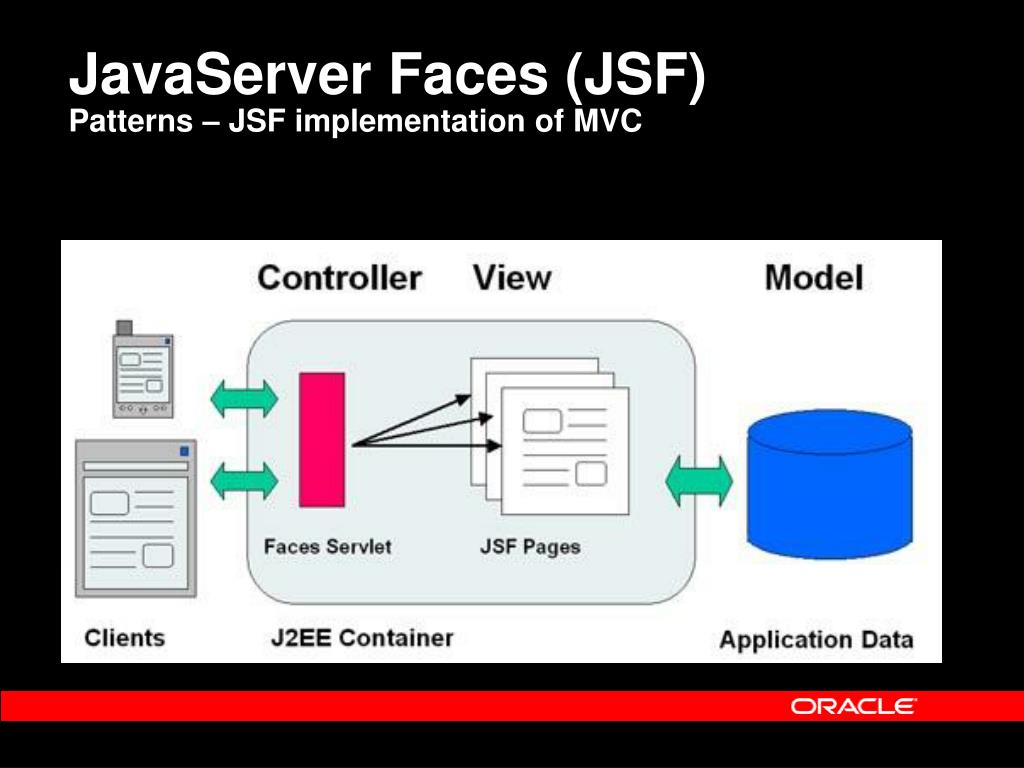 JavaServer Faces (JSF)
Patterns – JSF implementation of MVC

Controller View Model

Faces Servlet JSF Pages

Clients J2EE Container Application Data

ORACLE